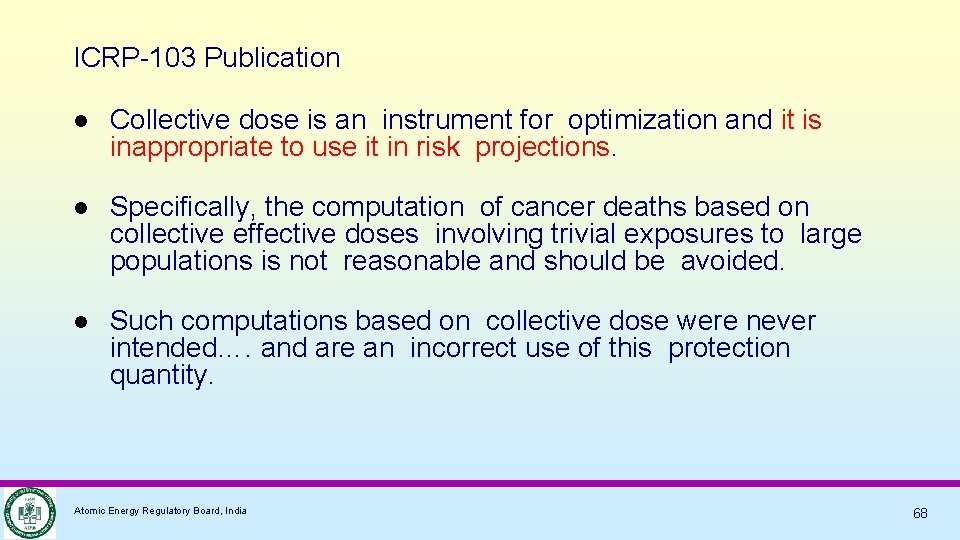 ICRP-103 Publication

● Collective dose is an instrument for optimization and it is inappropriate to use it in risk projections.

● Specifically, the computation of cancer deaths based on collective effective doses involving trivial exposures to large populations is not reasonable and should be avoided.

● Such computations based on collective dose were never intended…. and are an incorrect use of this protection quantity.

Atomic Energy Regulatory Board, India

68